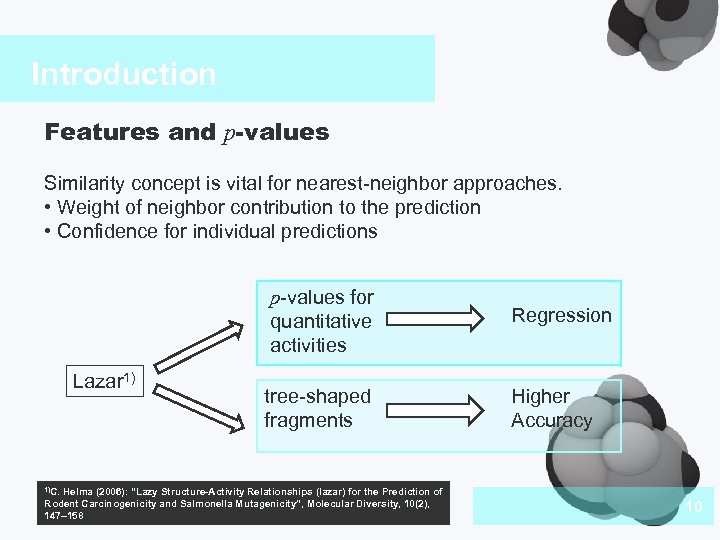 Introduction

Features and $p$-values

Similarity concept is vital for nearest-neighbor approaches.
• Weight of neighbor contribution to the prediction
• Confidence for individual predictions

Lazar$^{1)}$

$p$-values for quantitative activities

Regression

tree-shaped fragments

Higher Accuracy

$^{1)}$C. Helma (2006): "Lazy Structure-Activity Relationships (lazar) for the Prediction of Rodent Carcinogenicity and Salmonella Mutagenicity", Molecular Diversity, 10(2), 147–158

10